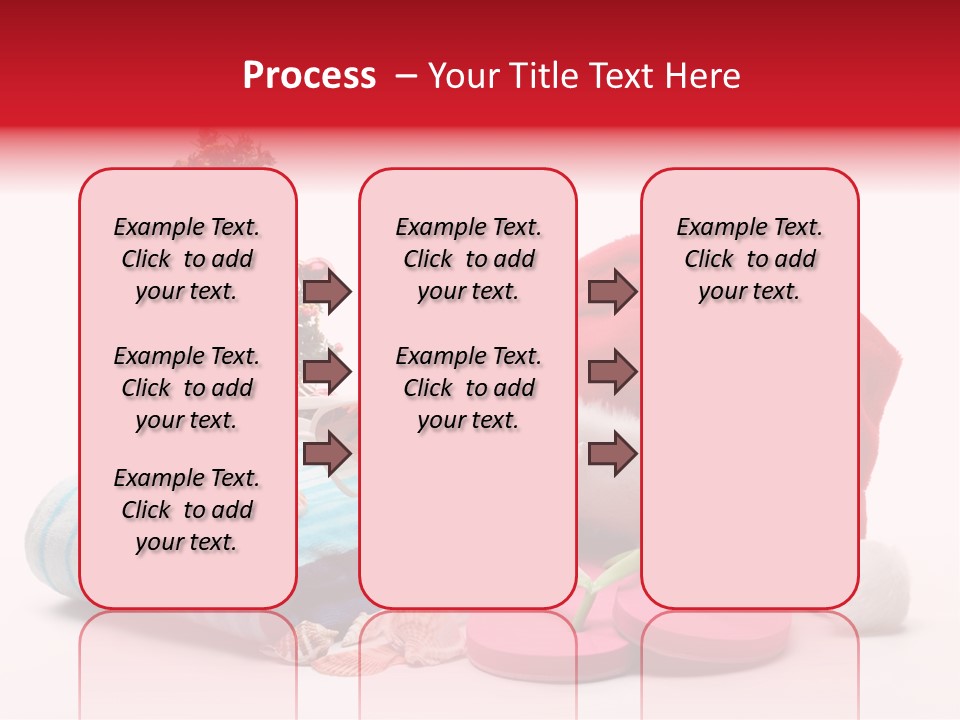 Process – Your Title Text Here

Example Text. Click to add your text.

Example Text. Click to add your text.

Example Text. Click to add your text.

Example Text. Click to add your text.

Example Text. Click to add your text.

Example Text. Click to add your text.